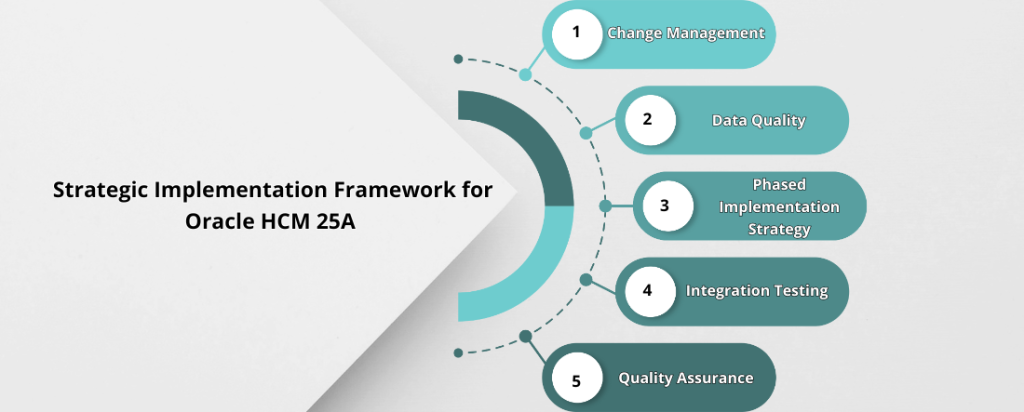 Strategic Implementation Framework for Oracle HCM 25A

1 Change Management

2 Data Quality

3 Phased Implementation Strategy

4 Integration Testing

5 Quality Assurance